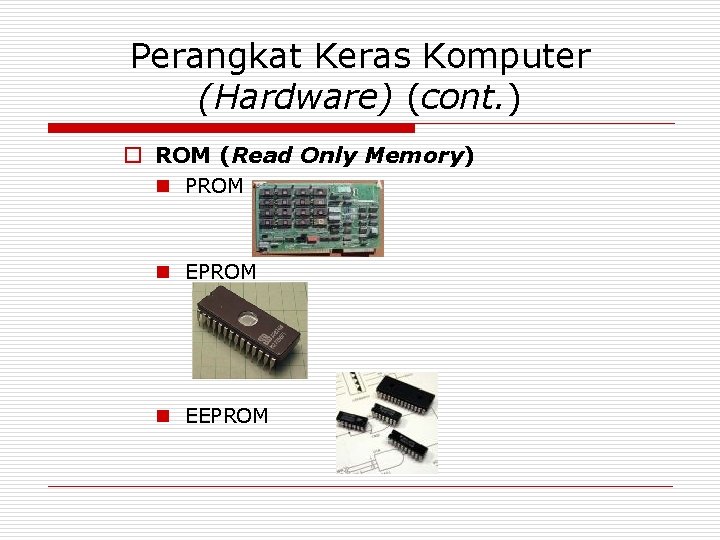 Perangkat Keras Komputer
(Hardware) (cont.)

ROM (Read Only Memory)

PROM

EPROM

EEPROM